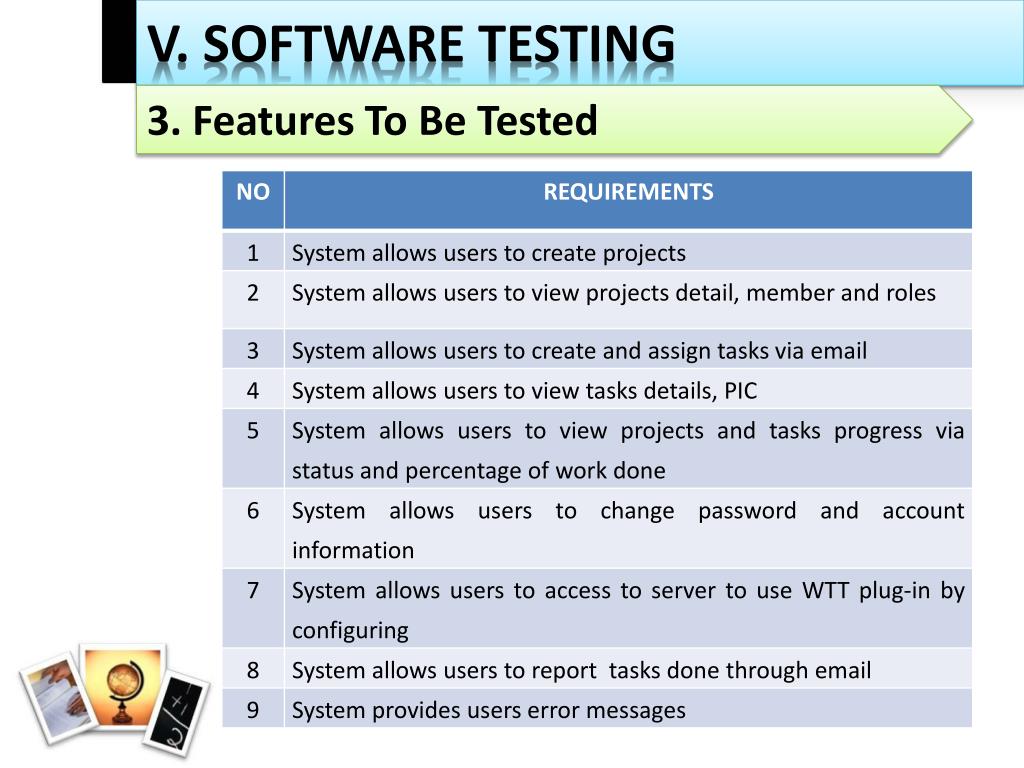 V. SOFTWARE TESTING

3. Features To Be Tested

| NO | REQUIREMENTS |
|---|---|
| 1 | System allows users to create projects |
| 2 | System allows users to view projects detail, member and roles |
| 3 | System allows users to create and assign tasks via email |
| 4 | System allows users to view tasks details, PIC |
| 5 | System allows users to view projects and tasks progress via status and percentage of work done |
| 6 | System allows users to change password and account information |
| 7 | System allows users to access to server to use WTT plug-in by configuring |
| 8 | System allows users to report tasks done through email |
| 9 | System provides users error messages |